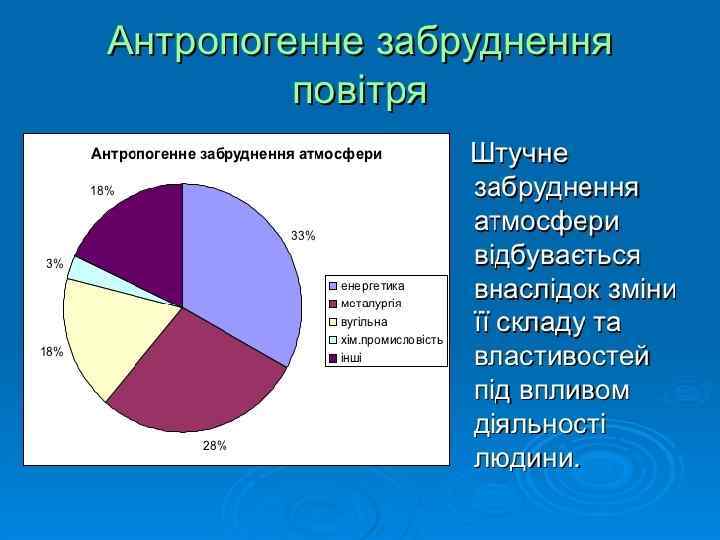 Антропогенне забруднення повітря

Антропогенне забруднення атмосфери

18%

33%

3%

18%

28%

енергетика
металургія
вугільна
хім.промисловість
інші

Штучне забруднення атмосфери відбувається внаслідок зміни її складу та властивостей під впливом діяльності людини.